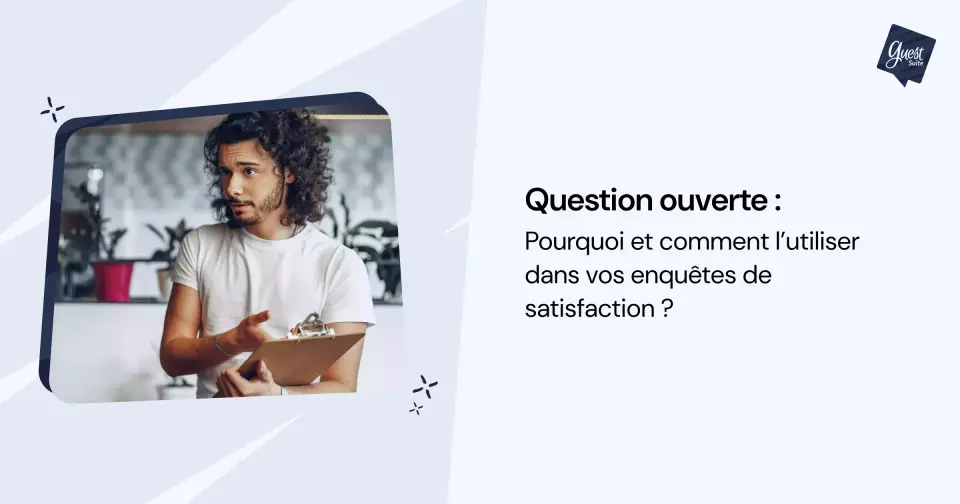 Guest Suite

Question ouverte :

Pourquoi et comment l'utiliser dans vos enquêtes de satisfaction ?